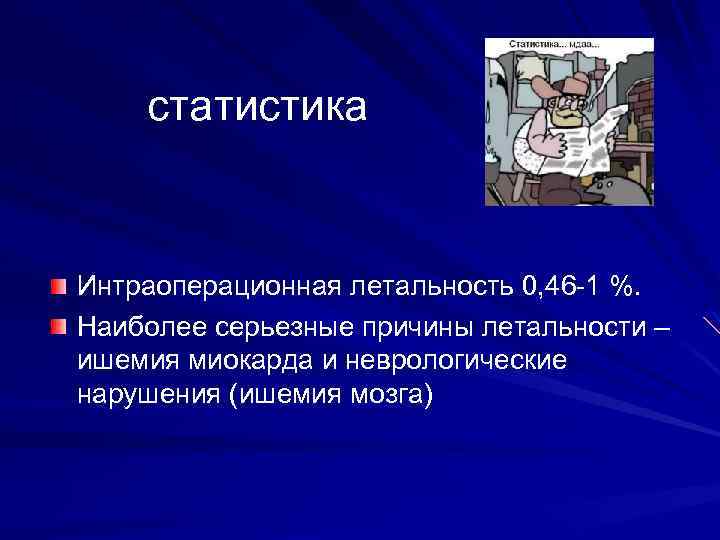 статистика

Статистика... мдаа...

Интраоперационная летальность 0,46-1 %.

Наиболее серьезные причины летальности – ишемия миокарда и неврологические нарушения (ишемия мозга)